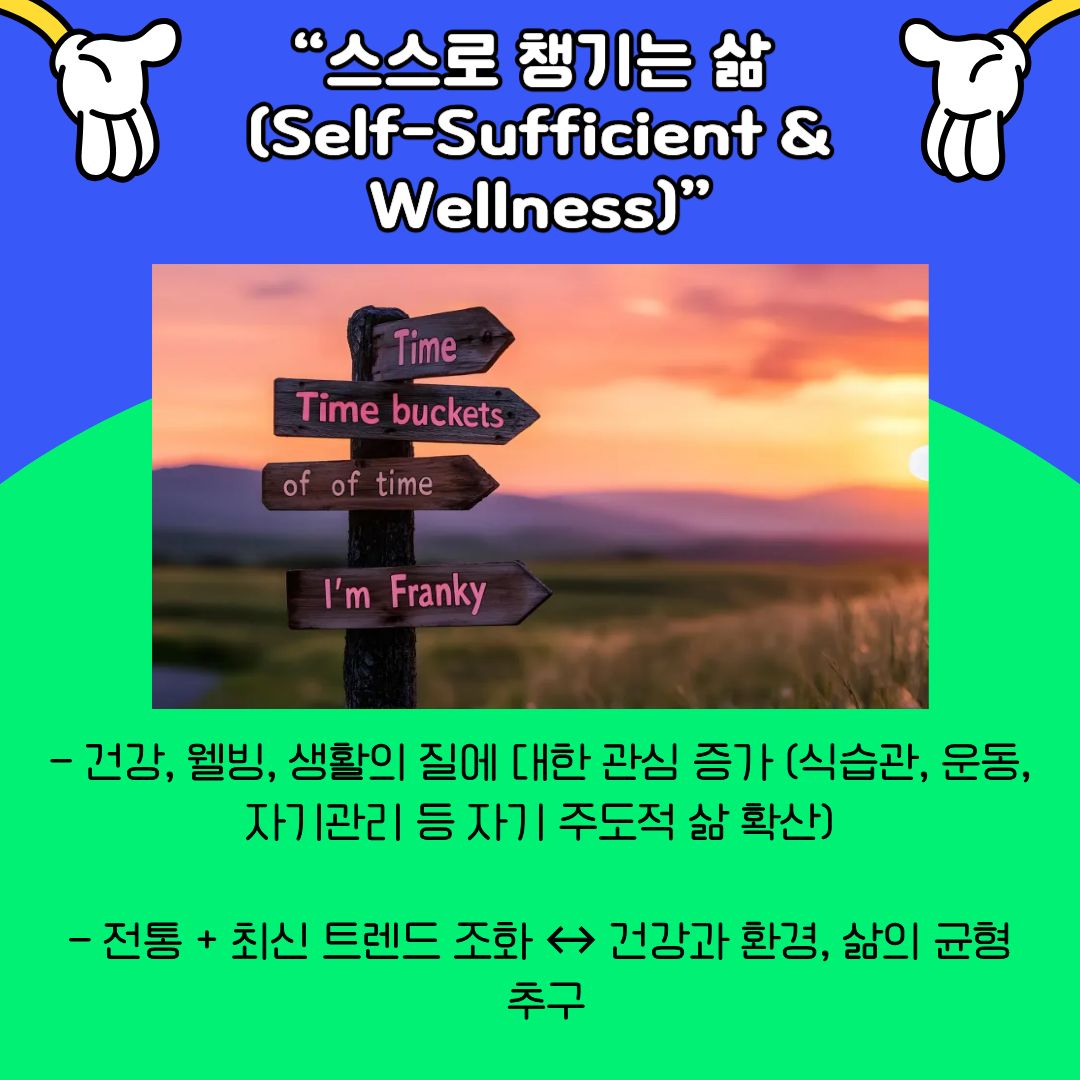 “스스로 챙기는 삶 (Self-Sufficient & Wellness)”

Time

Time buckets

of of time

I'm Franky

– 건강, 웰빙, 생활의 질에 대한 관심 증가 (식습관, 운동, 자기관리 등 자기 주도적 삶 확산)

– 전통 + 최신 트렌드 조화 ↔ 건강과 환경, 삶의 균형 추구